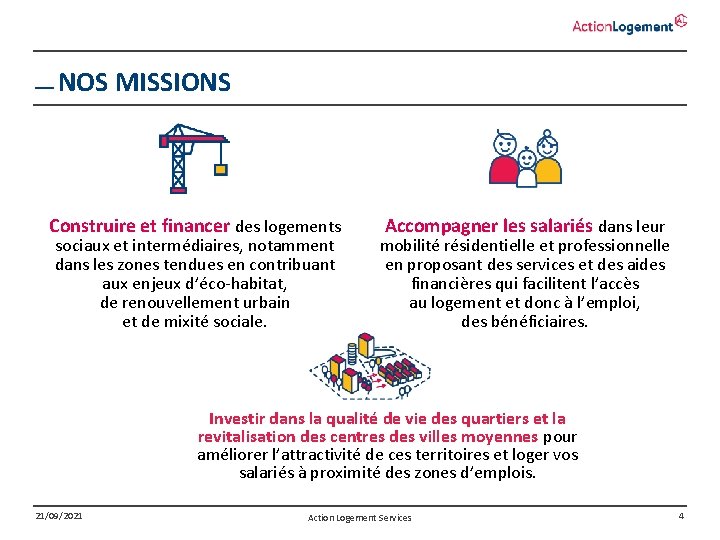 ActionLogement

NOS MISSIONS

Construire et financer des logements sociaux et intermédiaires, notamment dans les zones tendues en contribuant aux enjeux d'éco-habitat, de renouvellement urbain et de mixité sociale.

Accompagner les salariés dans leur mobilité résidentielle et professionnelle en proposant des services et des aides financières qui facilitent l'accès au logement et donc à l'emploi, des bénéficiaires.

Investir dans la qualité de vie des quartiers et la revitalisation des centres des villes moyennes pour améliorer l'attractivité de ces territoires et loger vos salariés à proximité des zones d'emplois.

21/09/2021

Action Logement Services

4